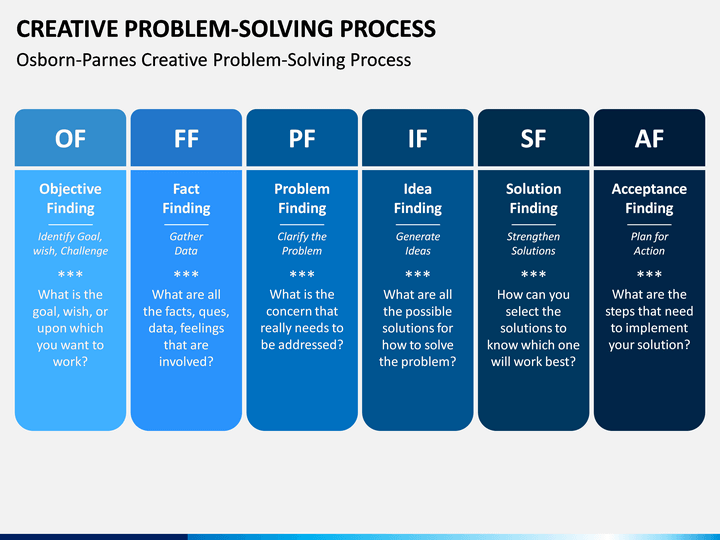 CREATIVE PROBLEM-SOLVING PROCESS

Osborn-Parnes Creative Problem-Solving Process

OF

Objective Finding

Identify Goal, wish, Challenge

***

What is the goal, wish, or upon which you want to work?

FF

Fact Finding

Gather Data

***

What are all the facts, ques, data, feelings that are involved?

PF

Problem Finding

Clarify the Problem

***

What is the concern that really needs to be addressed?

IF

Idea Finding

Generate Ideas

***

What are all the possible solutions for how to solve the problem?

SF

Solution Finding

Strengthen Solutions

***

How can you select the solutions to know which one will work best?

AF

Acceptance Finding

Plan for Action

***

What are the steps that need to implement your solution?